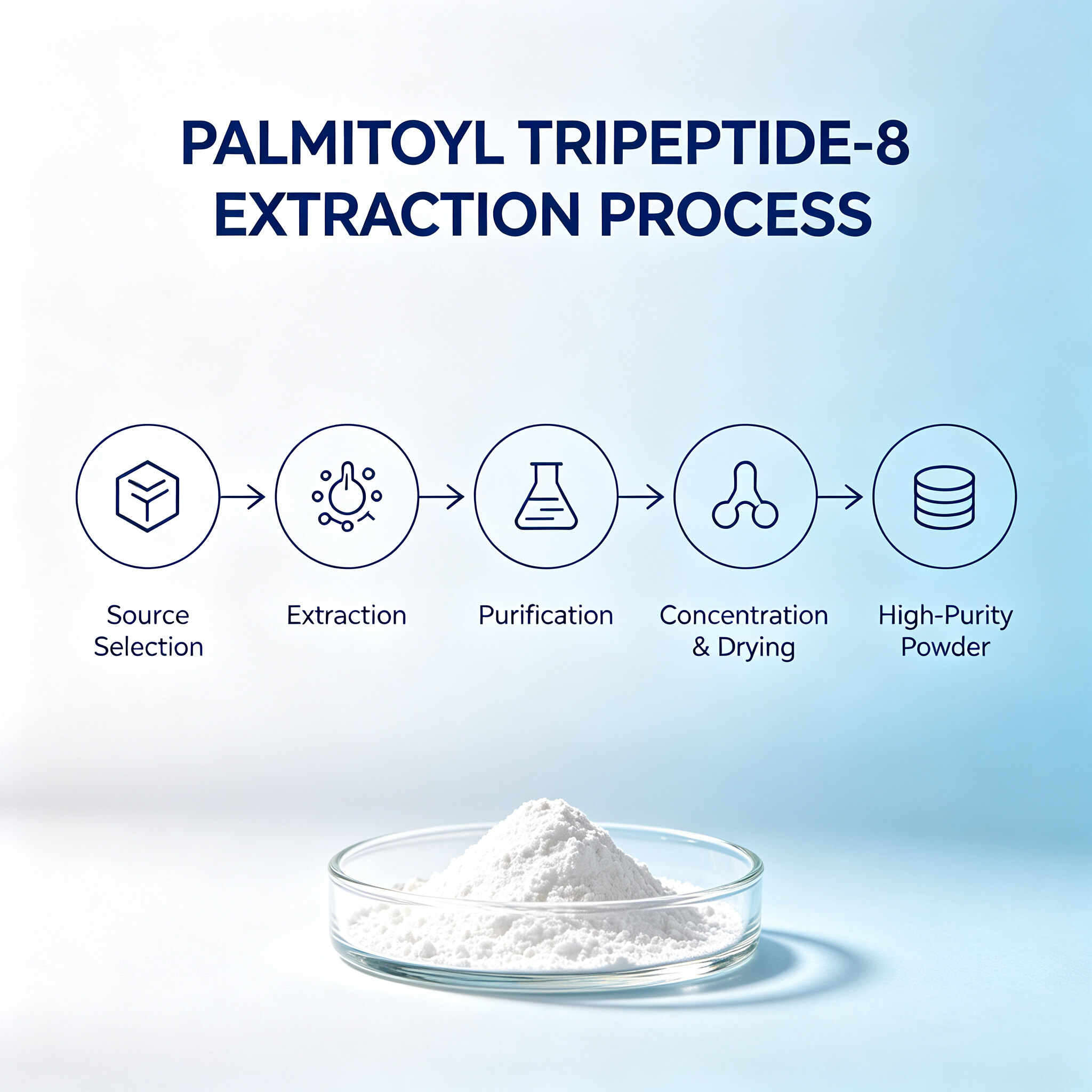 PALMITOYL TRIPEPTIDE-8 EXTRACTION PROCESS

Source Selection

Extraction

Purification

Concentration & Drying

High-Purity Powder